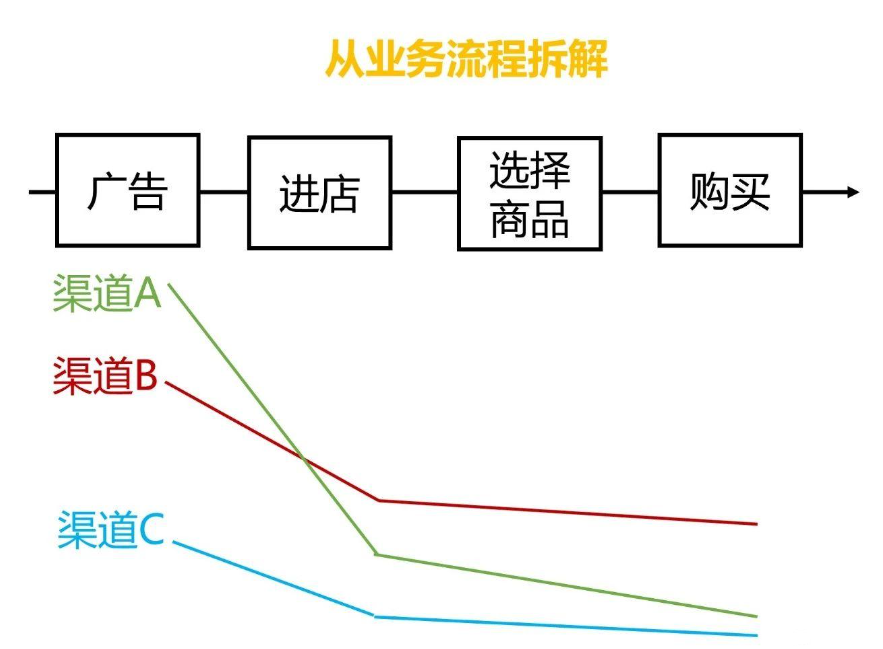 从业务流程拆解

广告

进店

选择商品

购买

渠道A

渠道B

渠道C